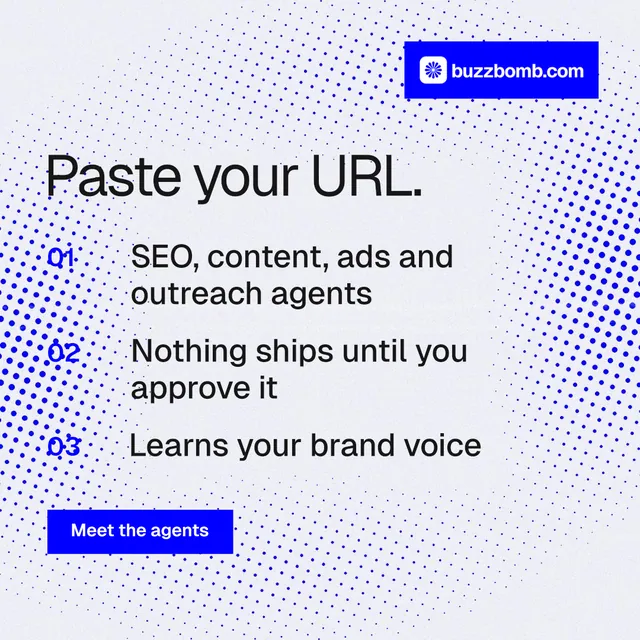 buzzbomb.com

Paste your URL.

01 SEO, content, ads and outreach agents

02 Nothing ships until you approve it

03 Learns your brand voice

Meet the agents